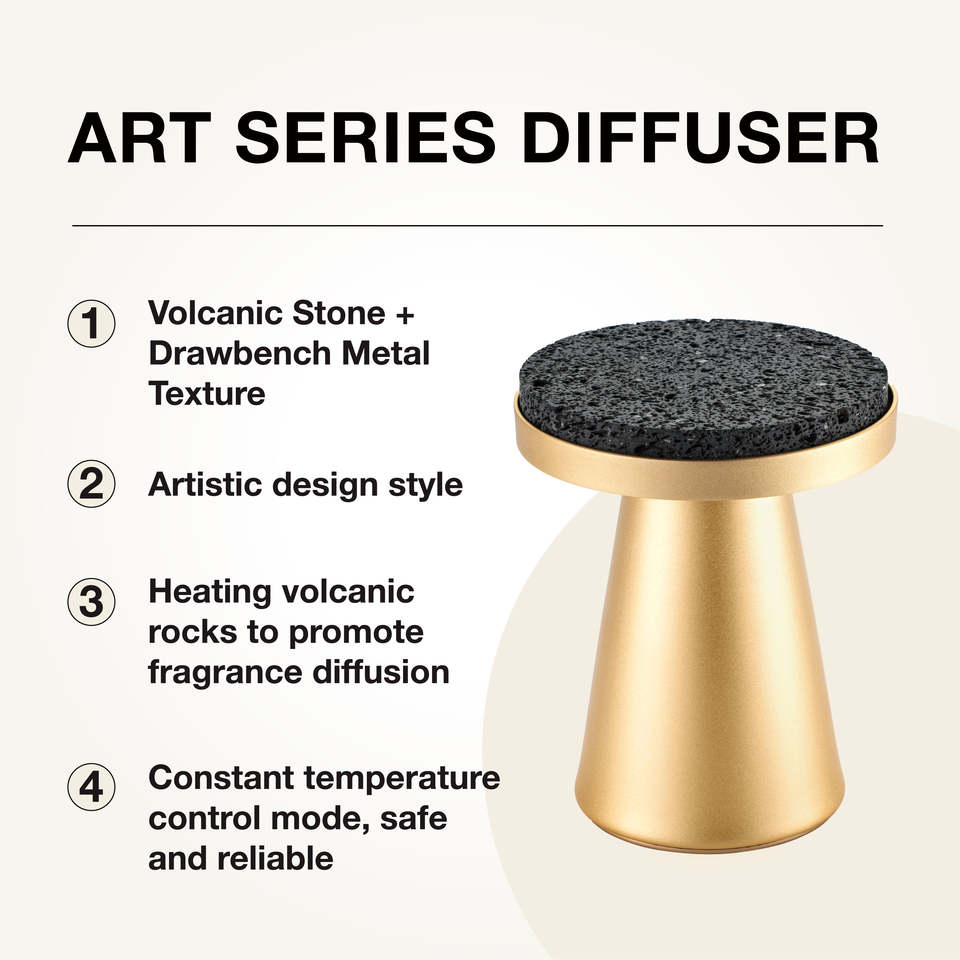 ART SERIES DIFFUSER

1 Volcanic Stone + Drawbench Metal Texture

2 Artistic design style

3 Heating volcanic rocks to promote fragrance diffusion

4 Constant temperature control mode, safe and reliable